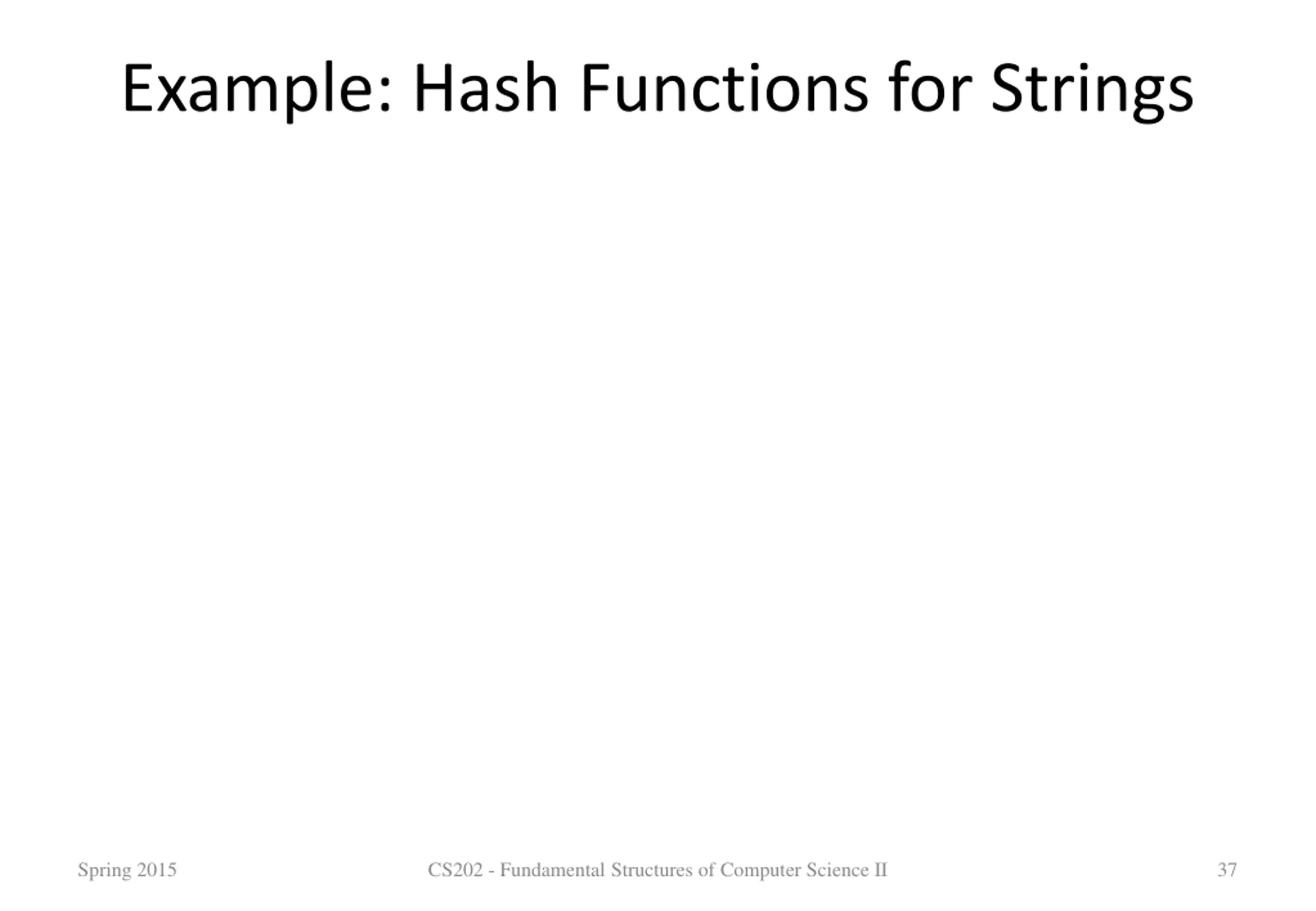 Example: Hash Functions for Strings

Spring 2015

CS202 - Fundamental Structures of Computer Science II

37